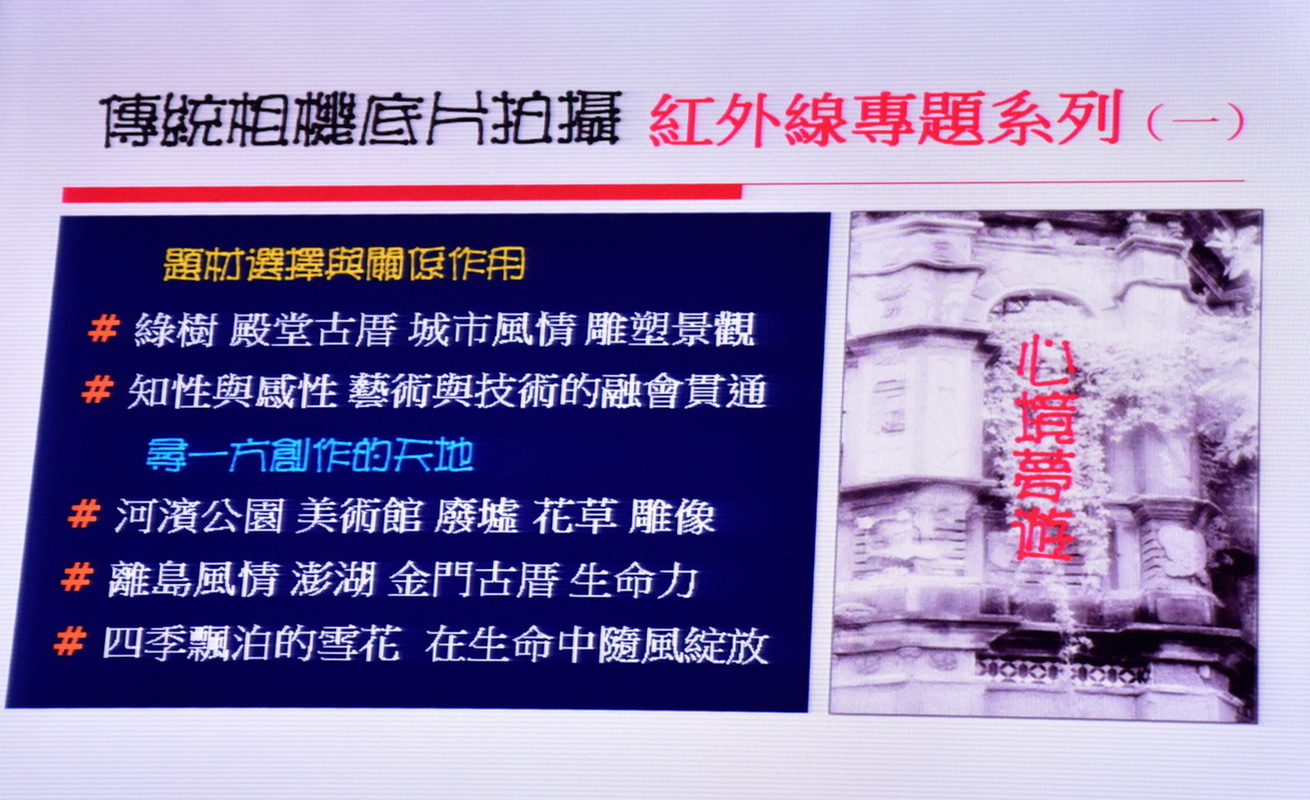 傳統相機底片拍攝 紅外線專題系列（一）

題材選擇與關係作用

# 綠樹 殿堂古厝 城市風情 雕塑景觀

# 知性與感性 藝術與技術的融會貫通

尋一方創作的天地

# 河濱公園 美術館 廢墟 花草 雕像

# 離島風情 澎湖 金門古厝 生命力

# 四季飄泊的雪花 在生命中隨風綻放

心境夢遊